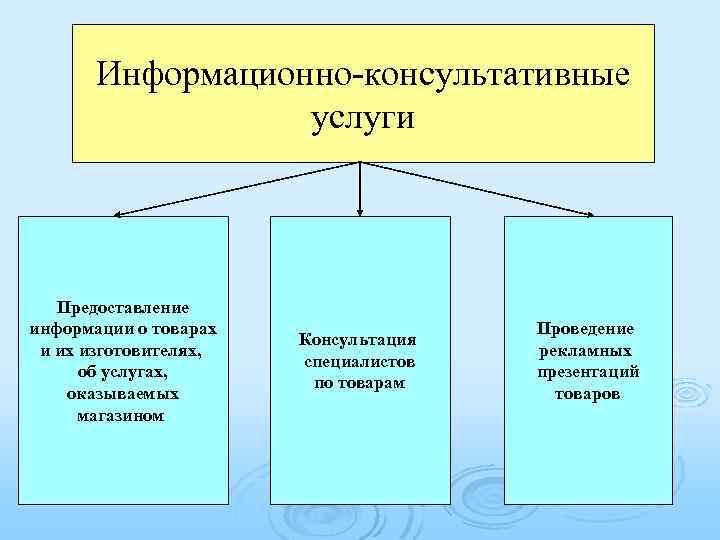 Информационно-консультативные услуги

Предоставление информации о товарах и их изготовителях, об услугах, оказываемых магазином

Консультация специалистов по товарам

Проведение рекламных презентаций товаров